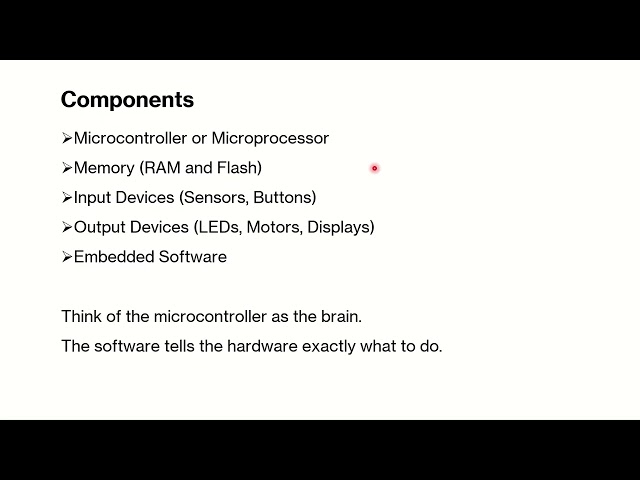 Components

➢Microcontroller or Microprocessor

➢Memory (RAM and Flash)

➢Input Devices (Sensors, Buttons)

➢Output Devices (LEDs, Motors, Displays)

➢Embedded Software

Think of the microcontroller as the brain.

The software tells the hardware exactly what to do.